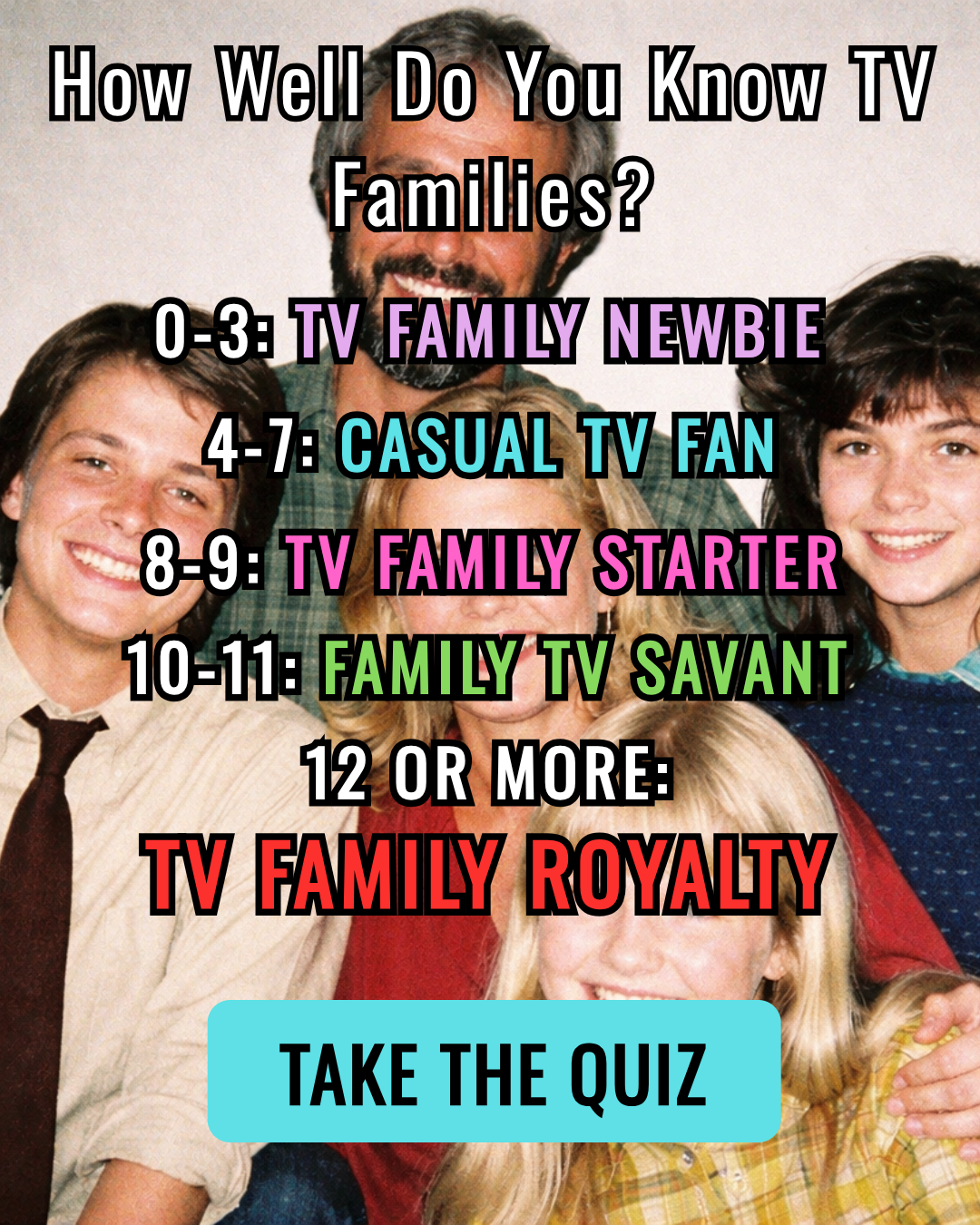 How Well Do You Know TV Families?

0-3: TV FAMILY NEWBIE

4-7: CASUAL TV FAN

8-9: TV FAMILY STARTER

10-11: FAMILY TV SAVANT

12 OR MORE:

TV FAMILY ROYALTY

TAKE THE QUIZ